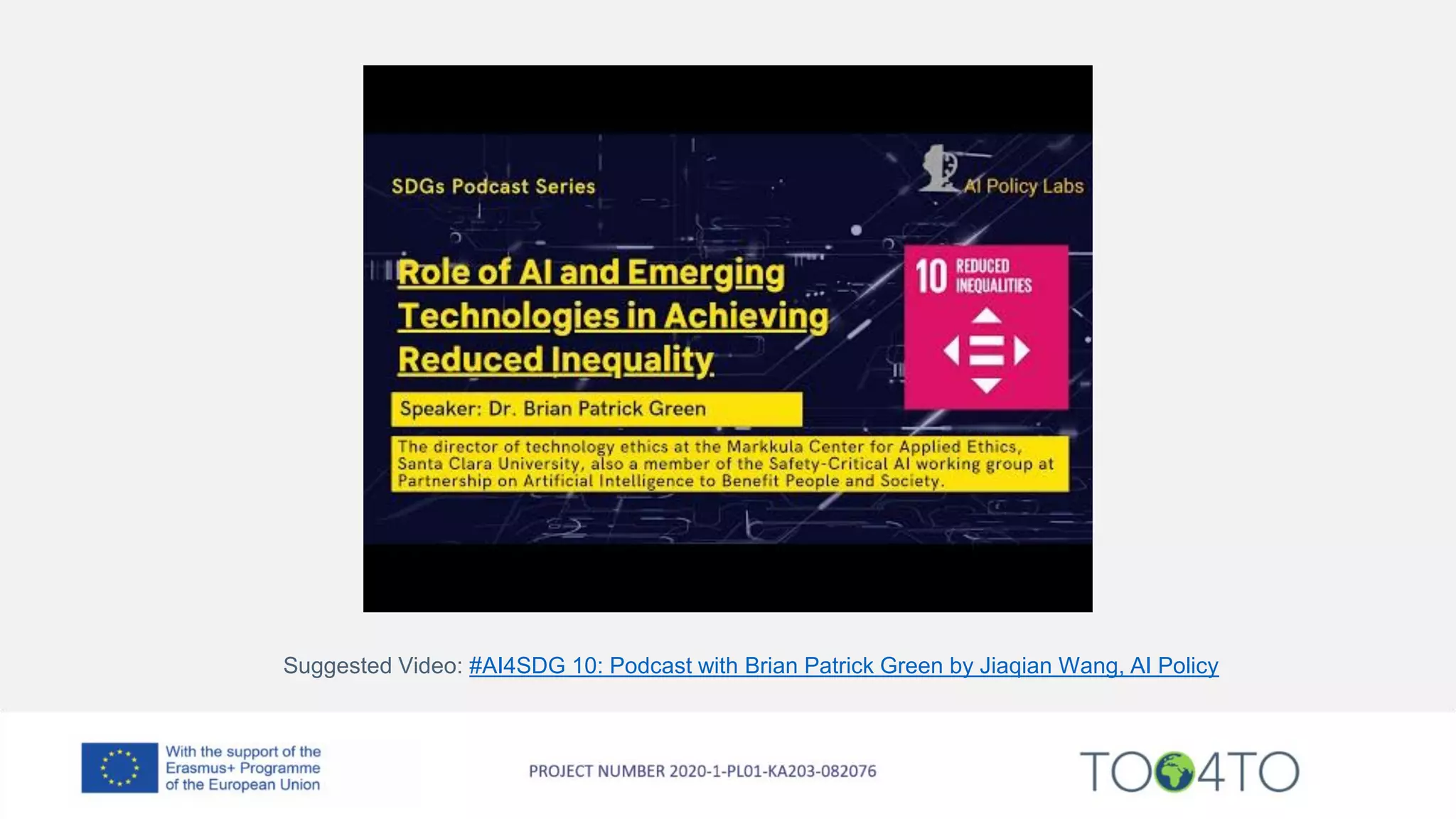 SDGs Podcast Series

AI Policy Labs

Role of AI and Emerging Technologies in Achieving Reduced Inequality

10 REDUCED INEQUALITIES

Speaker: Dr. Brian Patrick Green

The director of technology ethics at the Markkula Center for Applied Ethics, Santa Clara University, also a member of the Safety-Critical AI working group at Partnership on Artificial Intelligence to Benefit People and Society.

Suggested Video: #AI4SDG 10: Podcast with Brian Patrick Green by Jiaqian Wang, AI Policy

With the support of the Erasmus+ Programme of the European Union

PROJECT NUMBER 2020-1-PL01-KA203-082076

TOO4TO